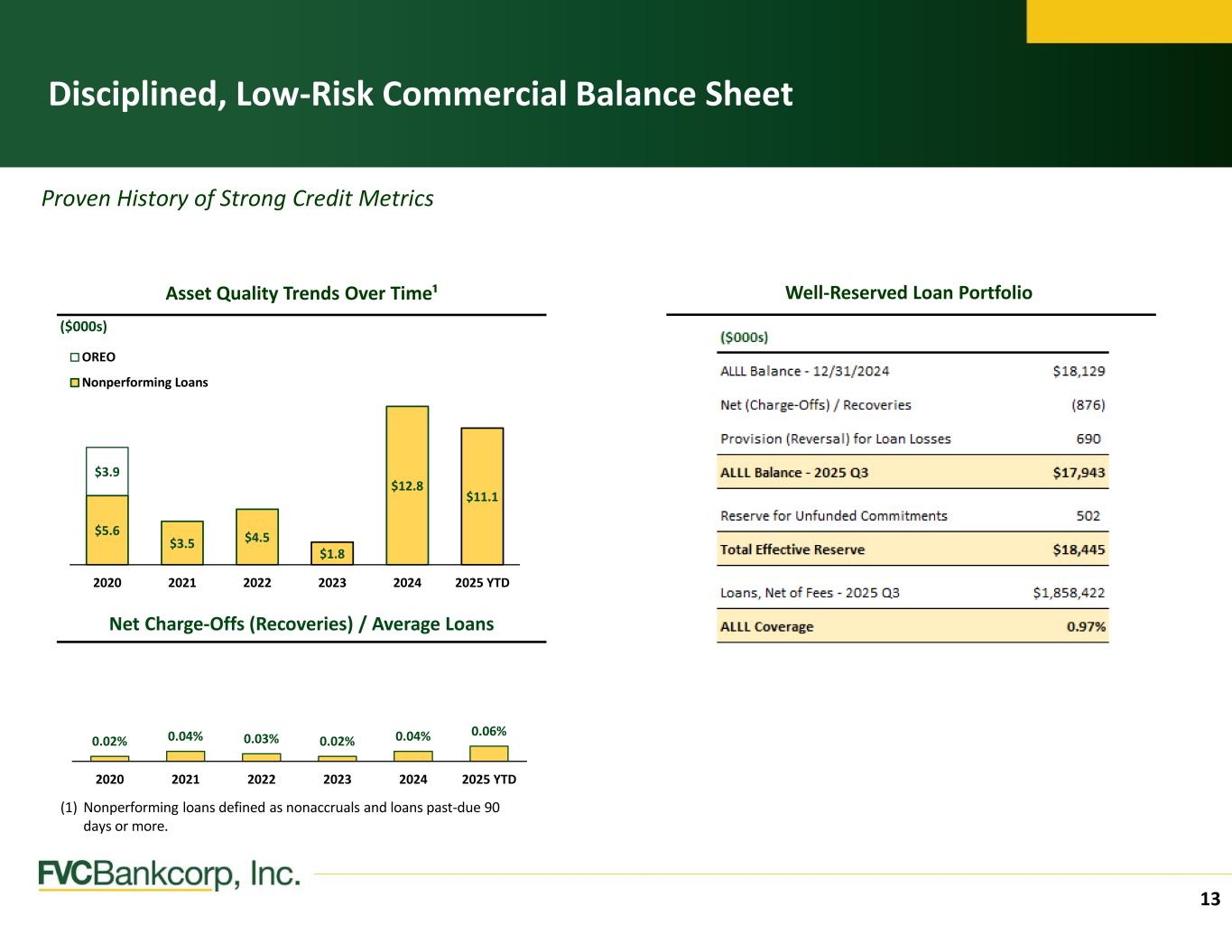 Disciplined, Low-Risk Commercial Balance Sheet

Proven History of Strong Credit Metrics

Asset Quality Trends Over Time¹

($000s)

OREO

Nonperforming Loans

$3.9

$5.6

$3.5

$4.5

$1.8

$12.8

$11.1

2020 2021 2022 2023 2024 2025 YTD

Net Charge-Offs (Recoveries) / Average Loans

0.02% 0.04% 0.03% 0.02% 0.04% 0.06%

2020 2021 2022 2023 2024 2025 YTD

(1) Nonperforming loans defined as nonaccruals and loans past-due 90 days or more.

Well-Reserved Loan Portfolio

| ($000s) | |
|---|---|
| ALLL Balance - 12/31/2024 | $18,129 |
| Net (Charge-Offs) / Recoveries | (876) |
| Provision (Reversal) for Loan Losses | 690 |
| ALLL Balance - 2025 Q3 | $17,943 |
| Reserve for Unfunded Commitments | 502 |
| Total Effective Reserve | $18,445 |
| Loans, Net of Fees - 2025 Q3 | $1,858,422 |
| ALLL Coverage | 0.97% |

FVCBankcorp, Inc.

13